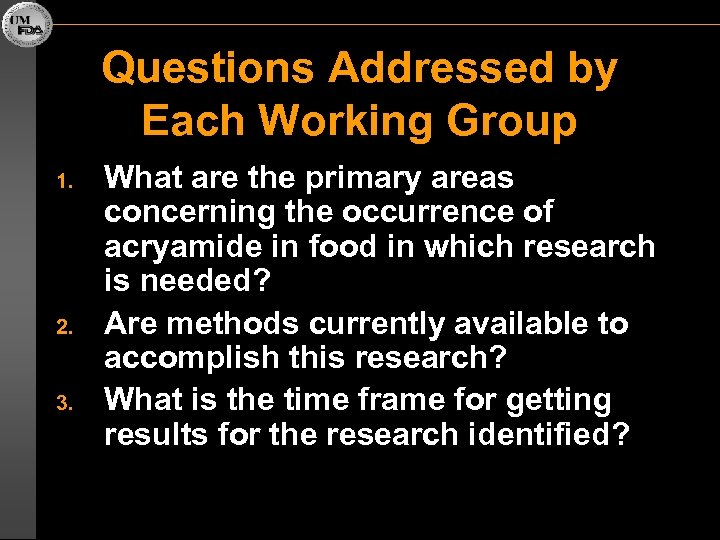 UM FDA

Questions Addressed by Each Working Group

1. What are the primary areas concerning the occurrence of acryamide in food in which research is needed?

2. Are methods currently available to accomplish this research?

3. What is the time frame for getting results for the research identified?